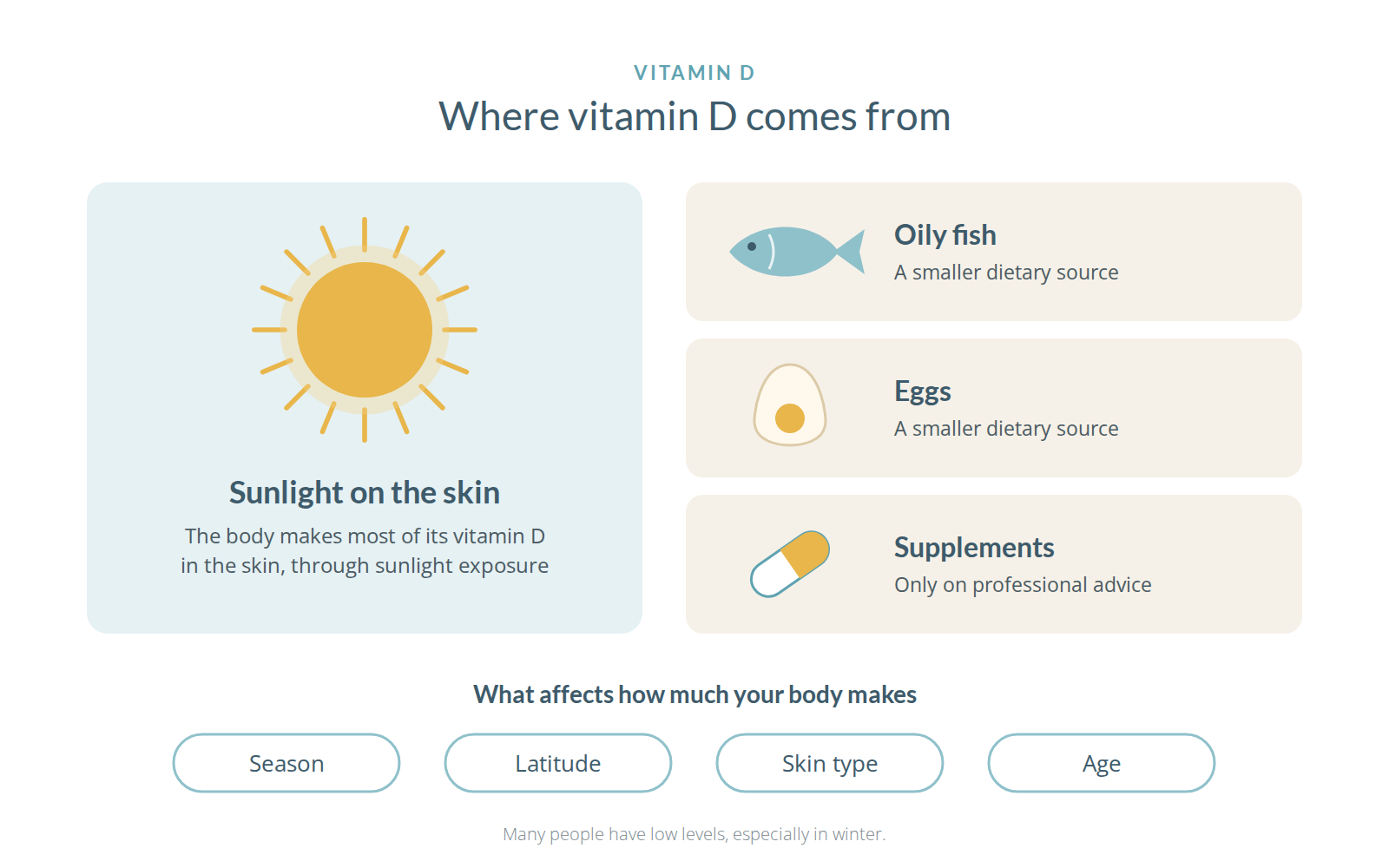 VITAMIN D

Where vitamin D comes from

Sunlight on the skin

The body makes most of its vitamin D in the skin, through sunlight exposure

Oily fish

A smaller dietary source

Eggs

A smaller dietary source

Supplements

Only on professional advice

What affects how much your body makes

Season

Latitude

Skin type

Age

Many people have low levels, especially in winter.